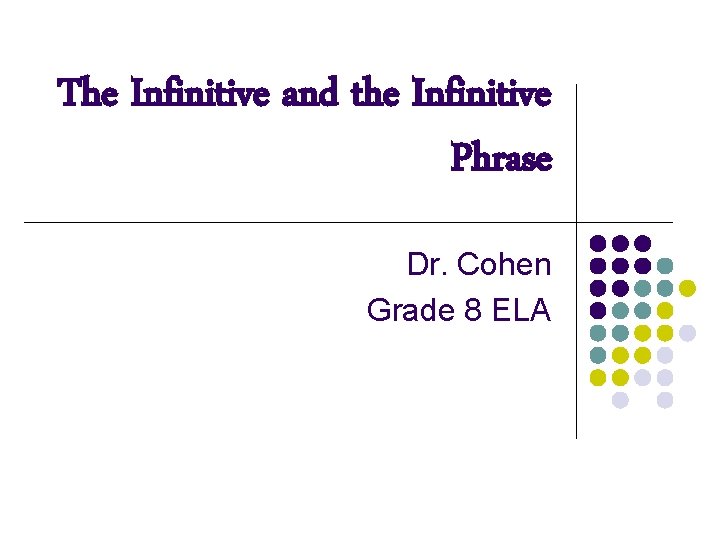 The Infinitive and the Infinitive Phrase

Dr. Cohen
Grade 8 ELA